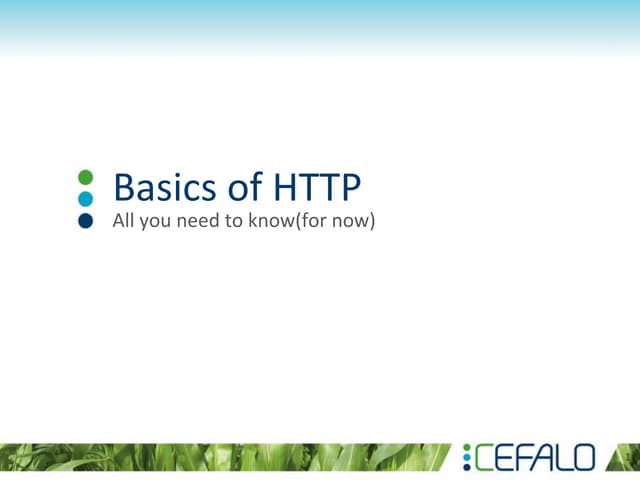 Basics of HTTP

All you need to know(for now)

CEFALO